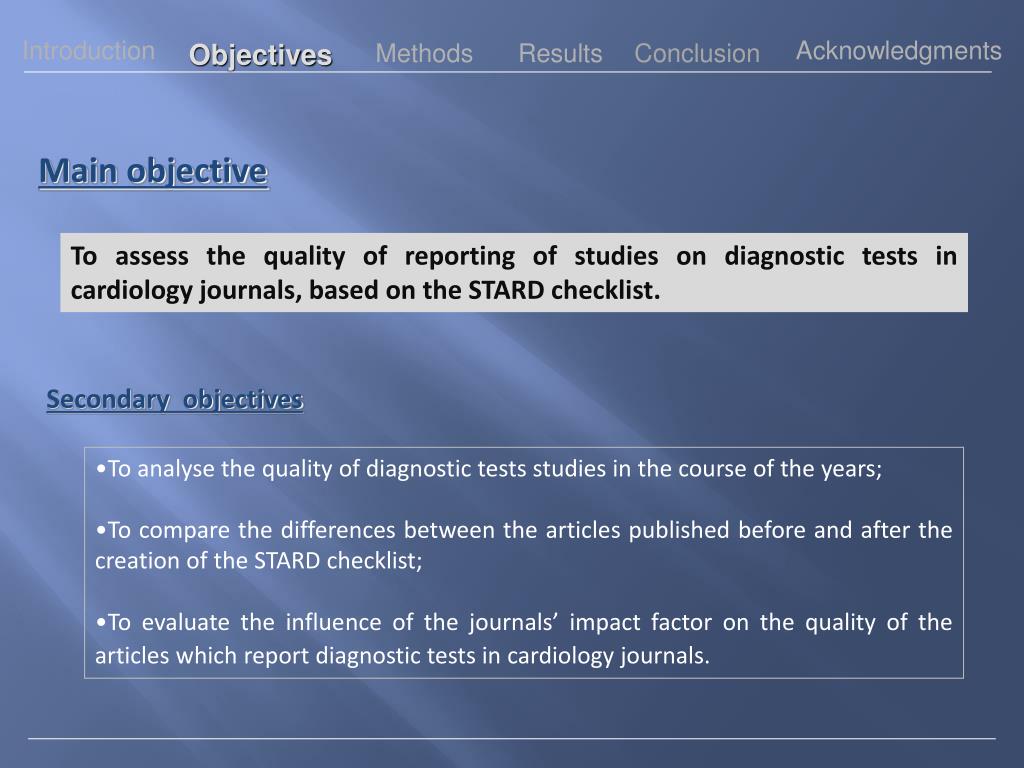 Introduction Objectives Methods Results Conclusion Acknowledgments

Main objective

To assess the quality of reporting of studies on diagnostic tests in cardiology journals, based on the STARD checklist.

Secondary objectives

•To analyse the quality of diagnostic tests studies in the course of the years;

•To compare the differences between the articles published before and after the creation of the STARD checklist;

•To evaluate the influence of the journals’ impact factor on the quality of the articles which report diagnostic tests in cardiology journals.